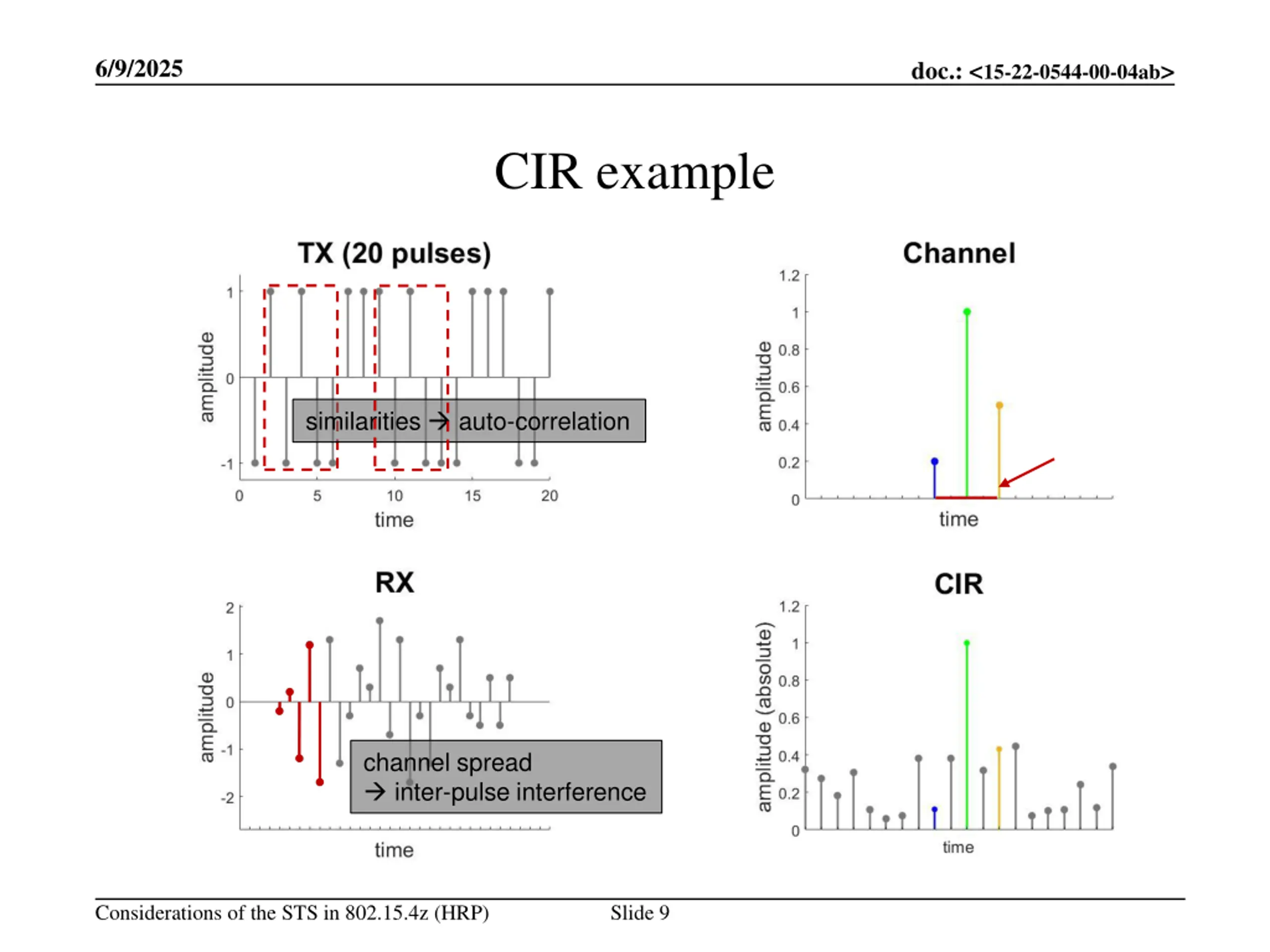 6/9/2025

doc.: <15-22-0544-00-04ab>

CIR example

TX (20 pulses)

amplitude

1

0

-1

0 5 10 15 20

time

similarities → auto-correlation

Channel

amplitude

1.2
1
0.8
0.6
0.4
0.2
0

time

RX

amplitude

2
1
0
-1
-2

time

channel spread
→ inter-pulse interference

CIR

amplitude (absolute)

1.2
1
0.8
0.6
0.4
0.2
0

time

Considerations of the STS in 802.15.4z (HRP)

Slide 9